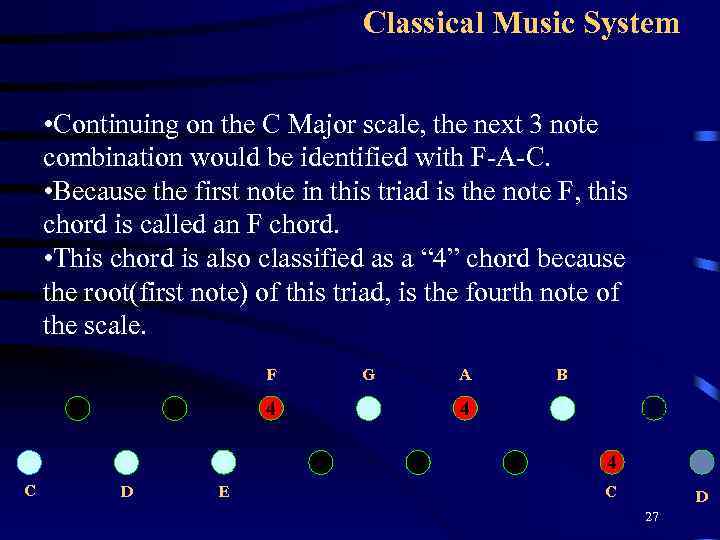 Classical Music System

•Continuing on the C Major scale, the next 3 note combination would be identified with F-A-C.
•Because the first note in this triad is the note F, this chord is called an F chord.
•This chord is also classified as a “4” chord because the root(first note) of this triad, is the fourth note of the scale.

F G A B

4 4

4

C D E C D

27